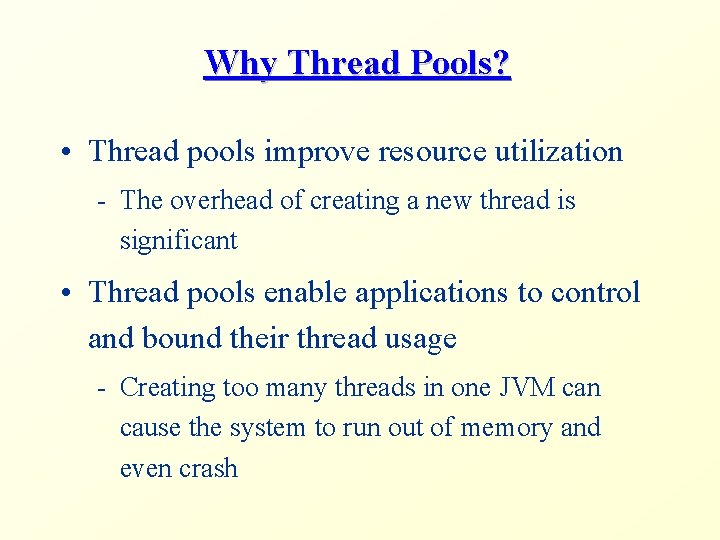 Why Thread Pools?

• Thread pools improve resource utilization

- The overhead of creating a new thread is significant

• Thread pools enable applications to control and bound their thread usage

- Creating too many threads in one JVM can cause the system to run out of memory and even crash